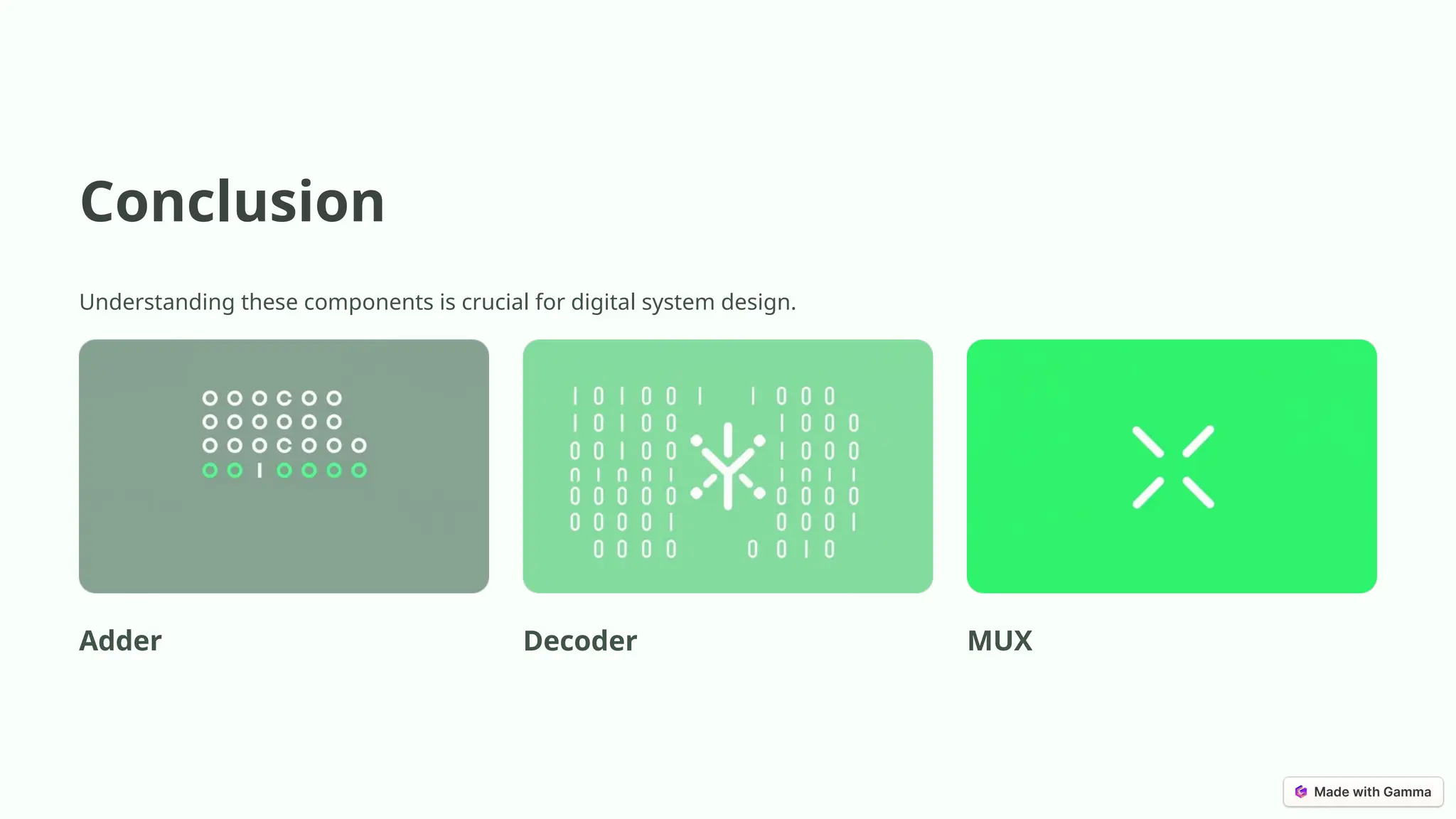 Conclusion

Understanding these components is crucial for digital system design.

Adder

Decoder

MUX

Made with Gamma